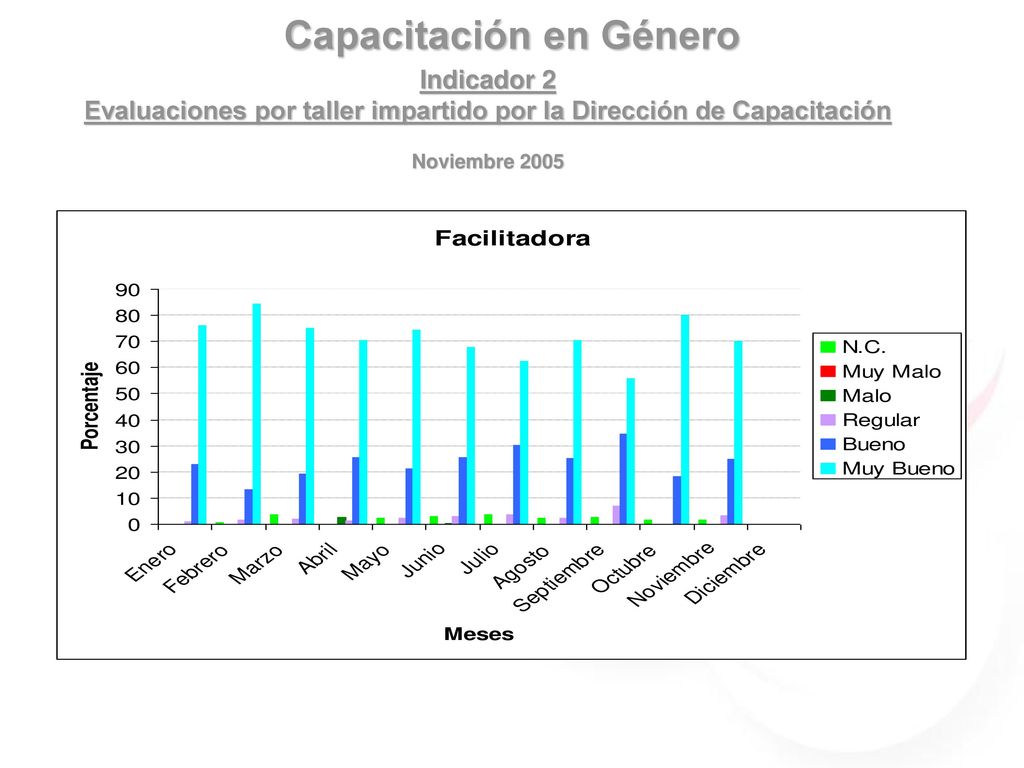 Capacitación en Género

Indicador 2
Evaluaciones por taller impartido por la Dirección de Capacitación

Noviembre 2005

Facilitadora

Porcentaje

90
80
70
60
50
40
30
20
10
0

Enero
Febrero
Marzo
Abril
Mayo
Junio
Julio
Agosto
Septiembre
Octubre
Noviembre
Diciembre

Meses

N.C.
Muy Malo
Malo
Regular
Bueno
Muy Bueno